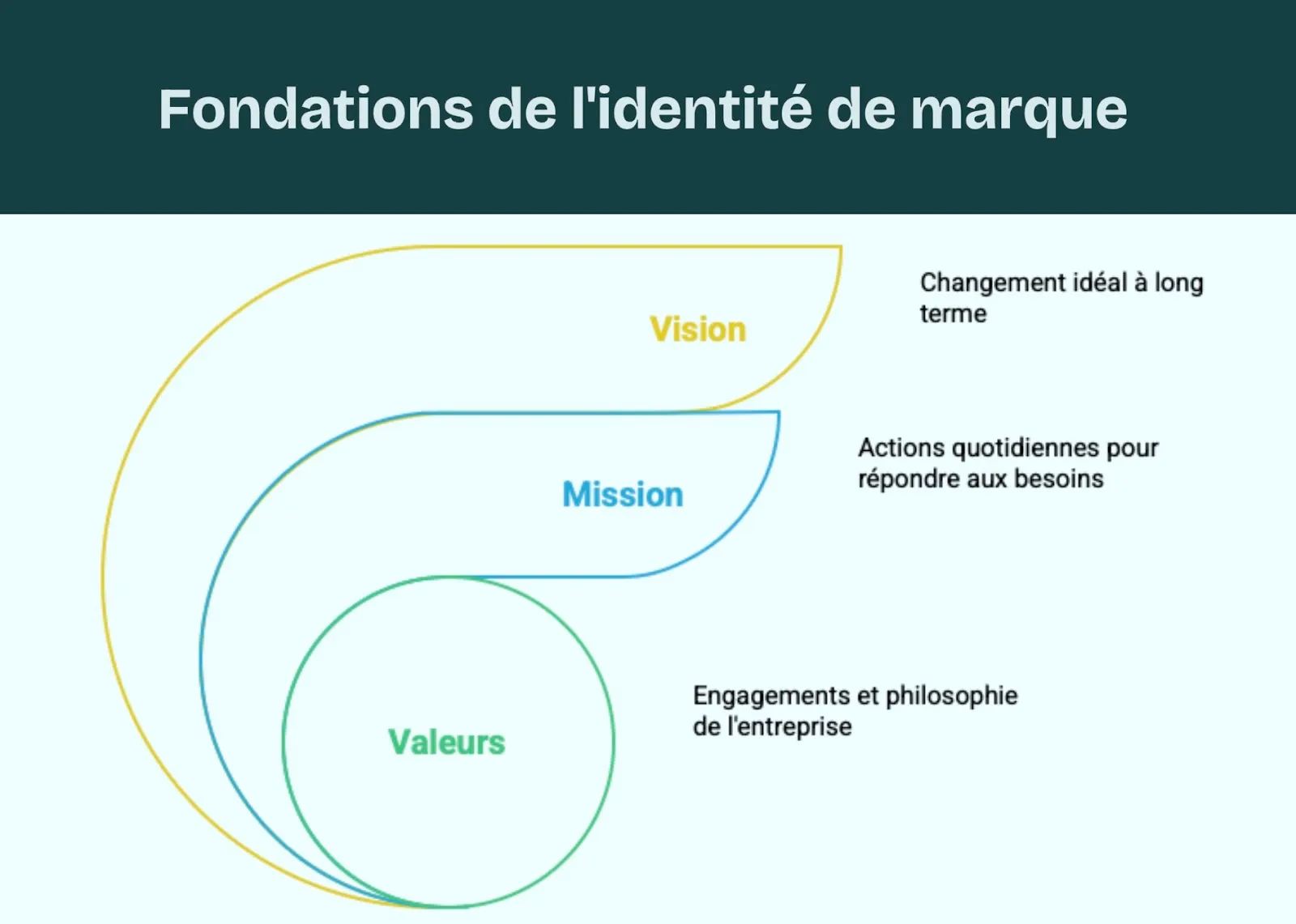 Fondations de l'identité de marque

Vision

Changement idéal à long terme

Mission

Actions quotidiennes pour répondre aux besoins

Valeurs

Engagements et philosophie de l'entreprise